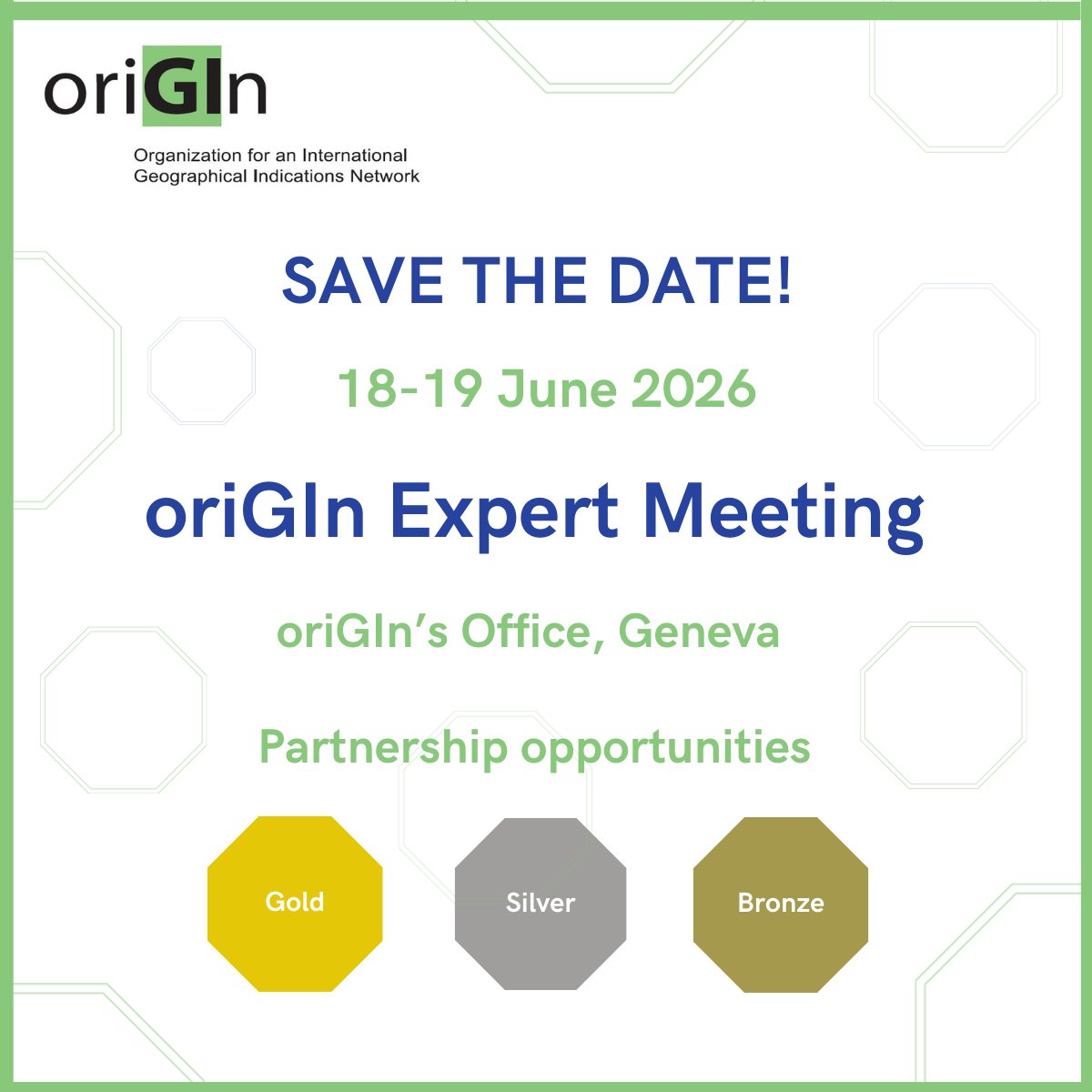 oriGIn

Organization for an International Geographical Indications Network

SAVE THE DATE!

18-19 June 2026

oriGIn Expert Meeting

oriGIn's Office, Geneva

Partnership opportunities

Gold

Silver

Bronze